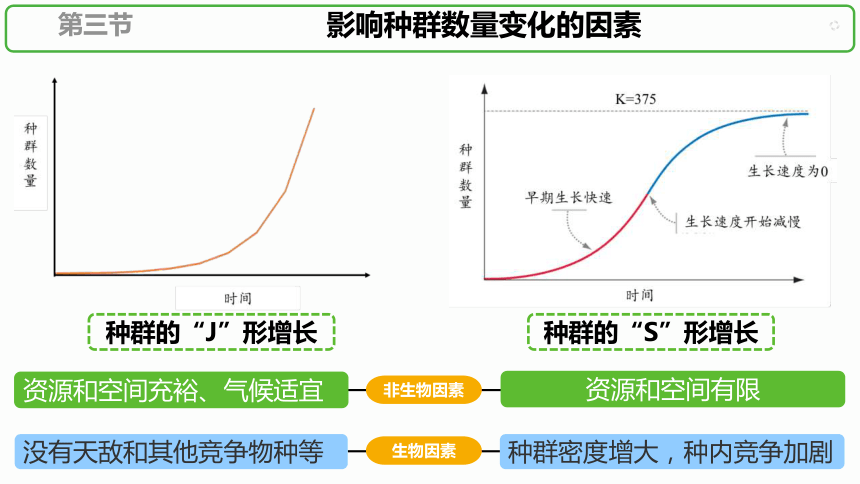 第三节

影响种群数量变化的因素

种群数量

时间

种群的“J”形增长

K=375

种群数量

早期生长快速

生长速度开始减慢

生长速度为0

时间

种群的“S”形增长

资源和空间充裕、气候适宜

非生物因素

资源和空间有限

没有天敌和其他竞争物种等

生物因素

种群密度增大，种内竞争加剧